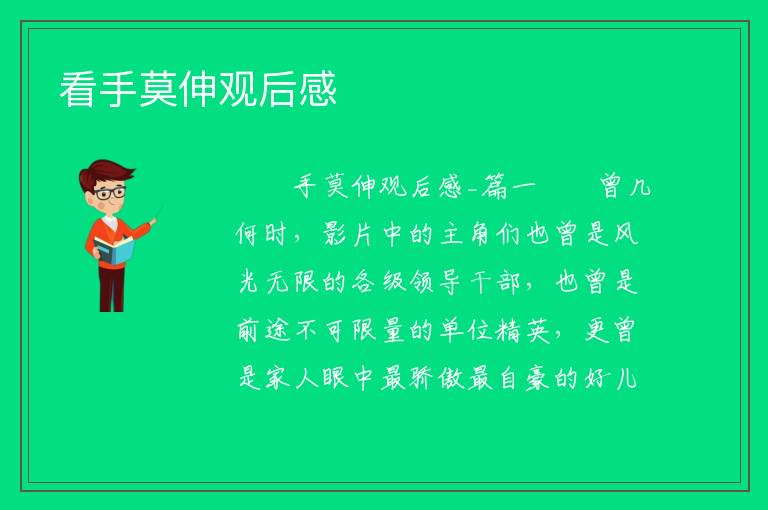 看手莫伸观后感

手莫伸观后感-篇一　曾几何时，影片中的主角们也曾是风光无限的各级领导干部，也曾是前途不可限量的单位精英，更曾是家人眼中最骄傲最自豪的好儿